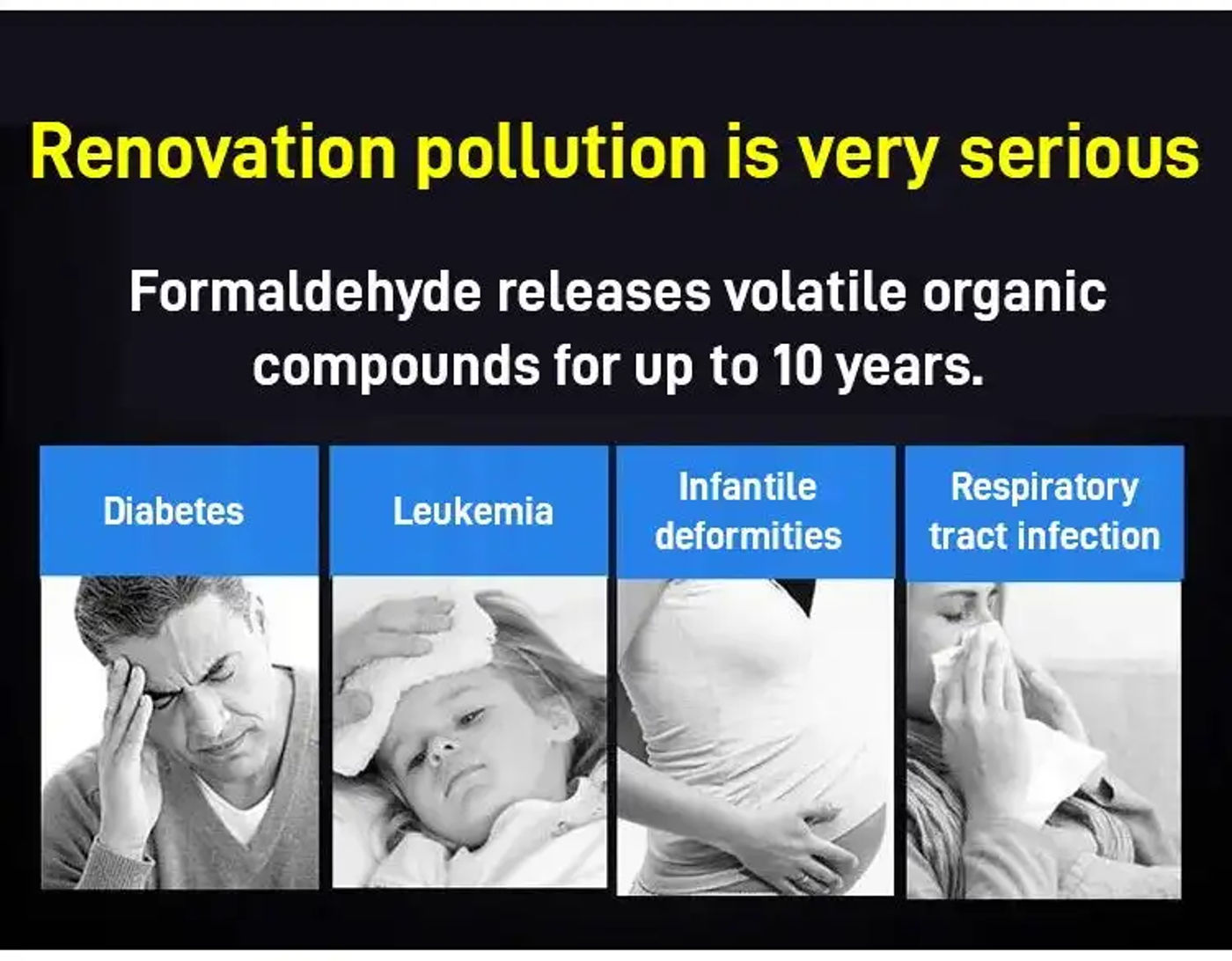 Renovation pollution is very serious

Formaldehyde releases volatile organic compounds for up to 10 years.

Diabetes

Leukemia

Infantile deformities

Respiratory tract infection